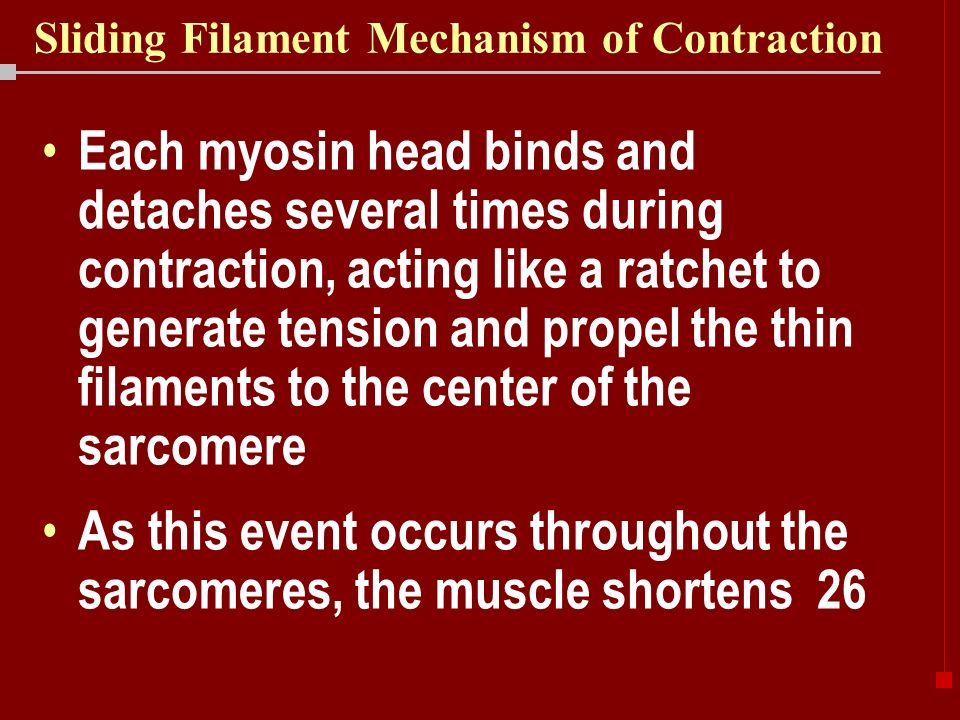 Sliding Filament Mechanism of Contraction

• Each myosin head binds and detaches several times during contraction, acting like a ratchet to generate tension and propel the thin filaments to the center of the sarcomere

• As this event occurs throughout the sarcomeres, the muscle shortens 26